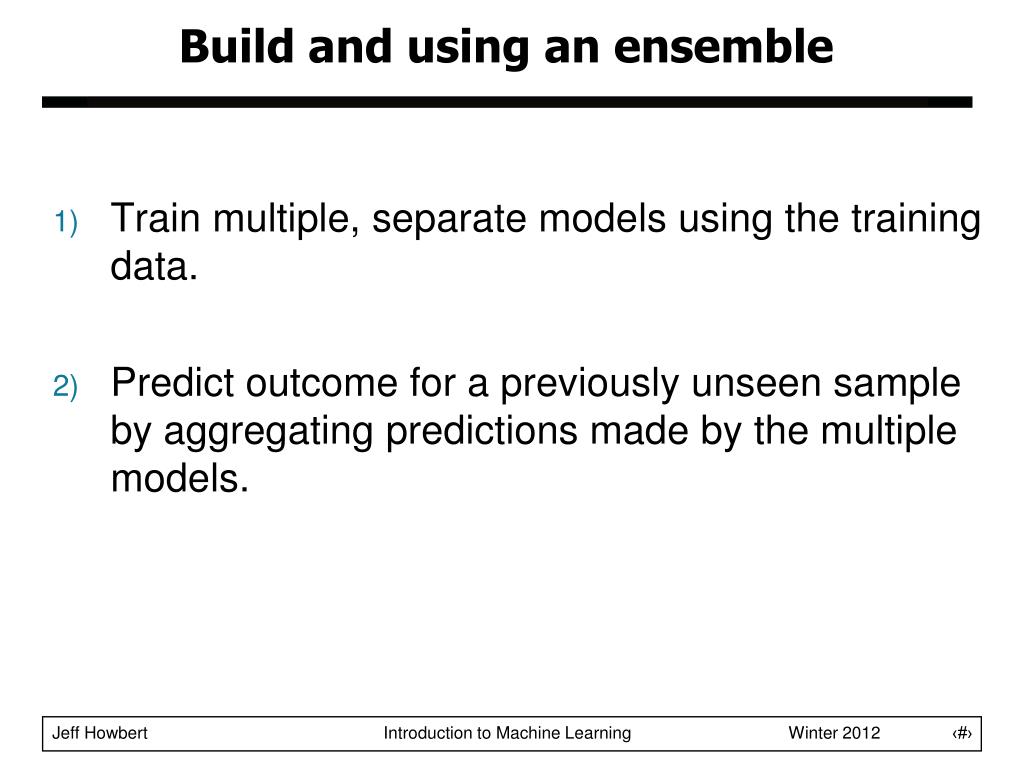 Build and using an ensemble

1) Train multiple, separate models using the training data.

2) Predict outcome for a previously unseen sample by aggregating predictions made by the multiple models.

Jeff Howbert Introduction to Machine Learning Winter 2012 ‹#›